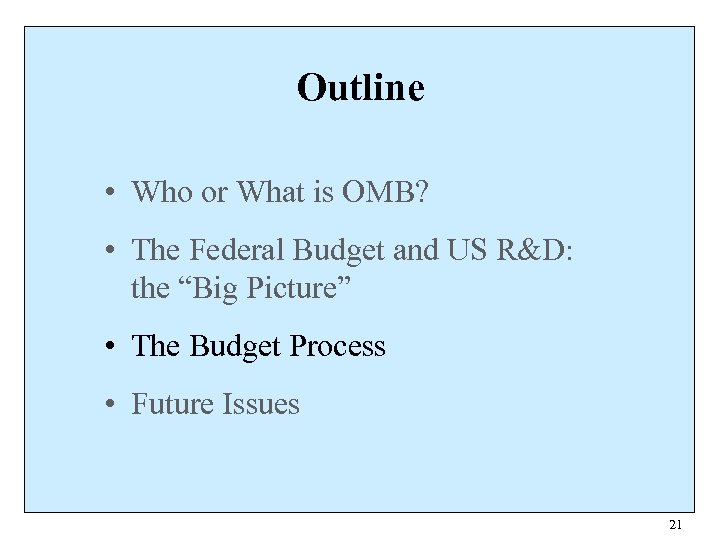 Outline

• Who or What is OMB?

• The Federal Budget and US R&D: the “Big Picture”

• The Budget Process

• Future Issues

21